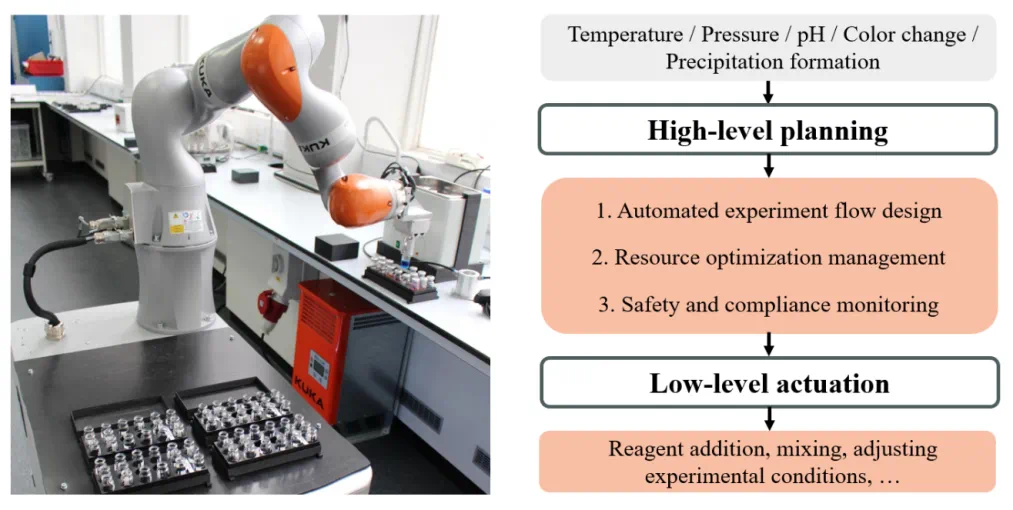 KUKA

KUKA

KUKA

Temperature / Pressure / pH / Color change / Precipitation formation

High-level planning

1. Automated experiment flow design

2. Resource optimization management

3. Safety and compliance monitoring

Low-level actuation

Reagent addition, mixing, adjusting experimental conditions, …